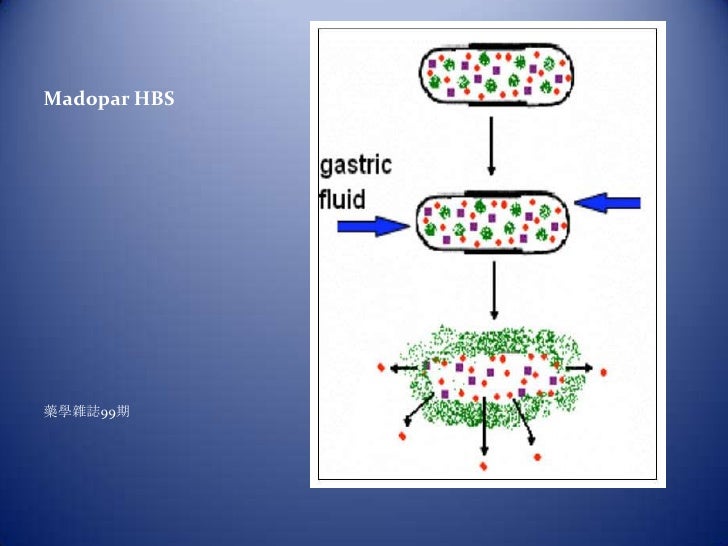 Madopar HBS

gastric fluid

藥學雜誌99期